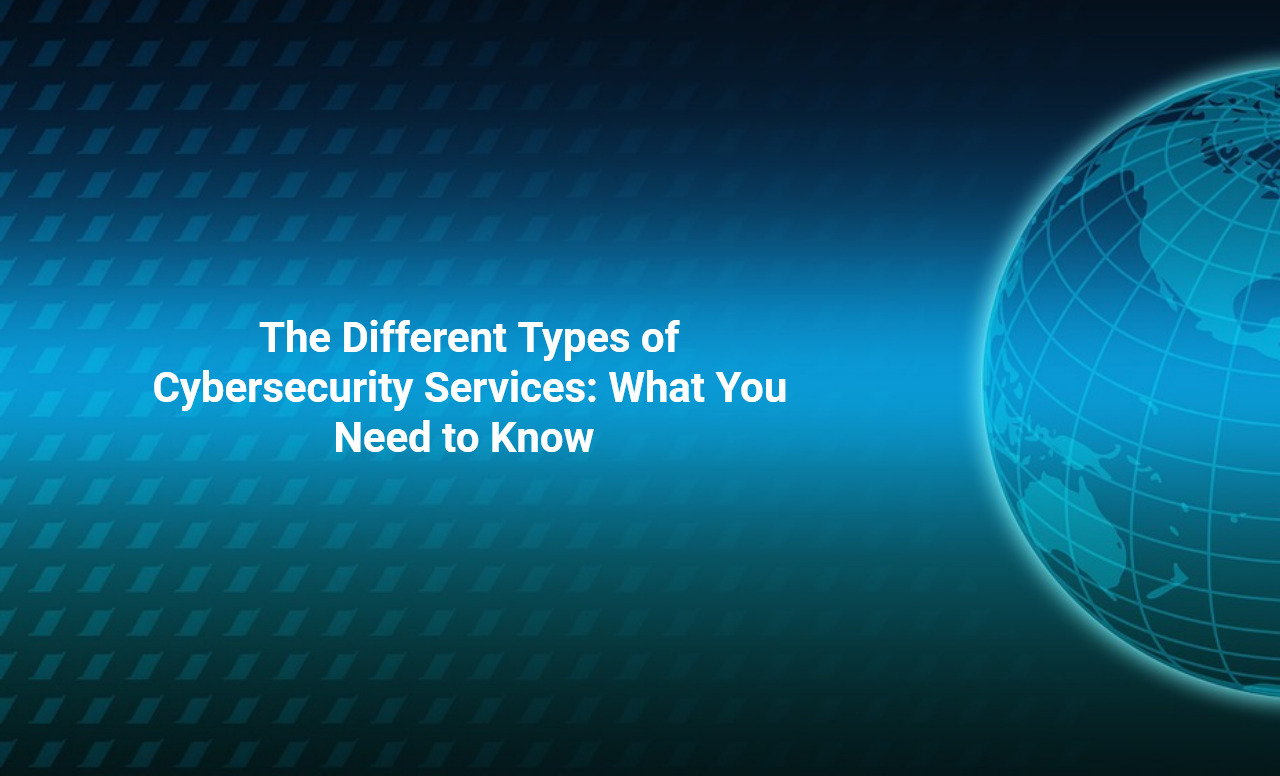 The Different Types of Cybersecurity Services: What You Need to Know